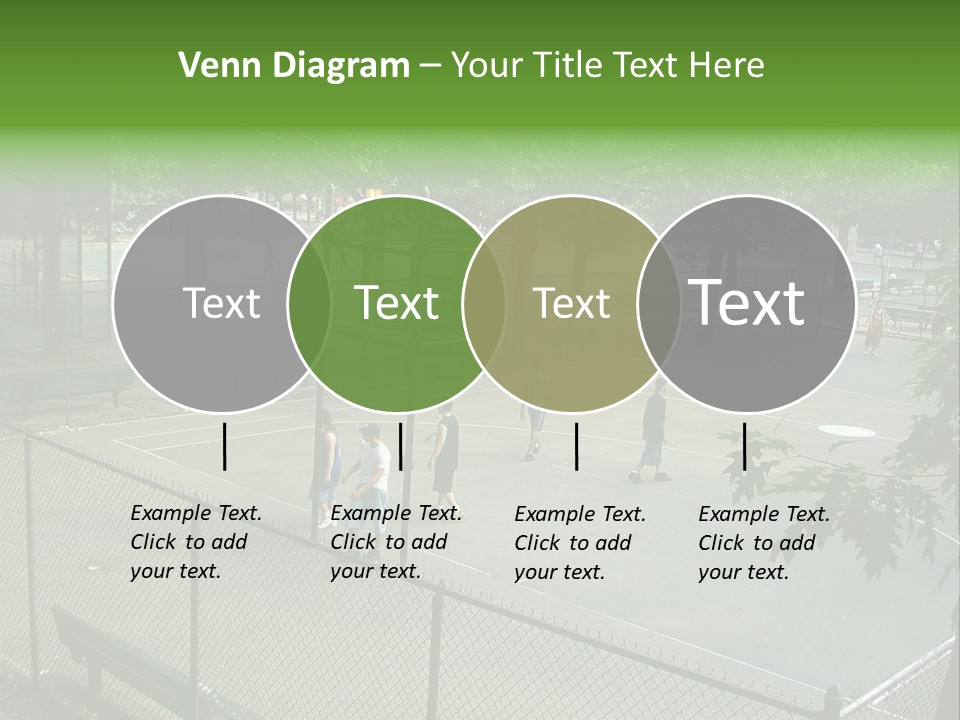 Venn Diagram – Your Title Text Here

Text

Text

Text

Text

Example Text. Click to add your text.

Example Text. Click to add your text.

Example Text. Click to add your text.

Example Text. Click to add your text.